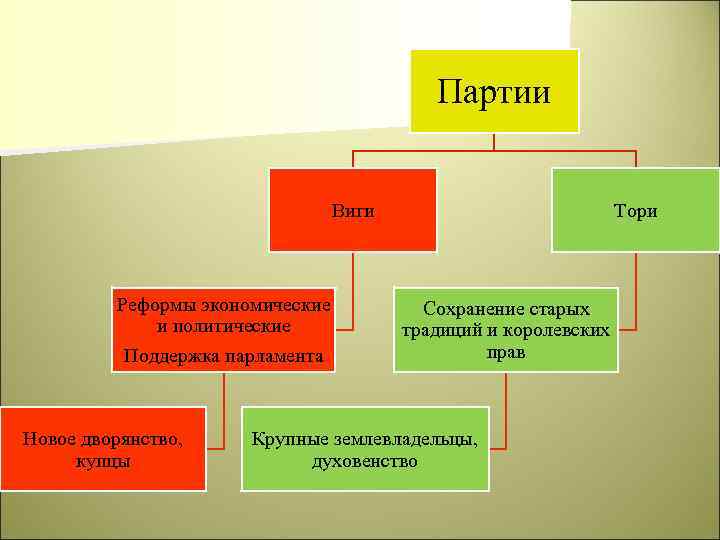 Партии

Виги

Тори

Реформы экономические и политические

Поддержка парламента

Сохранение старых традиций и королевских прав

Новое дворянство, купцы

Крупные землевладельцы, духовенство